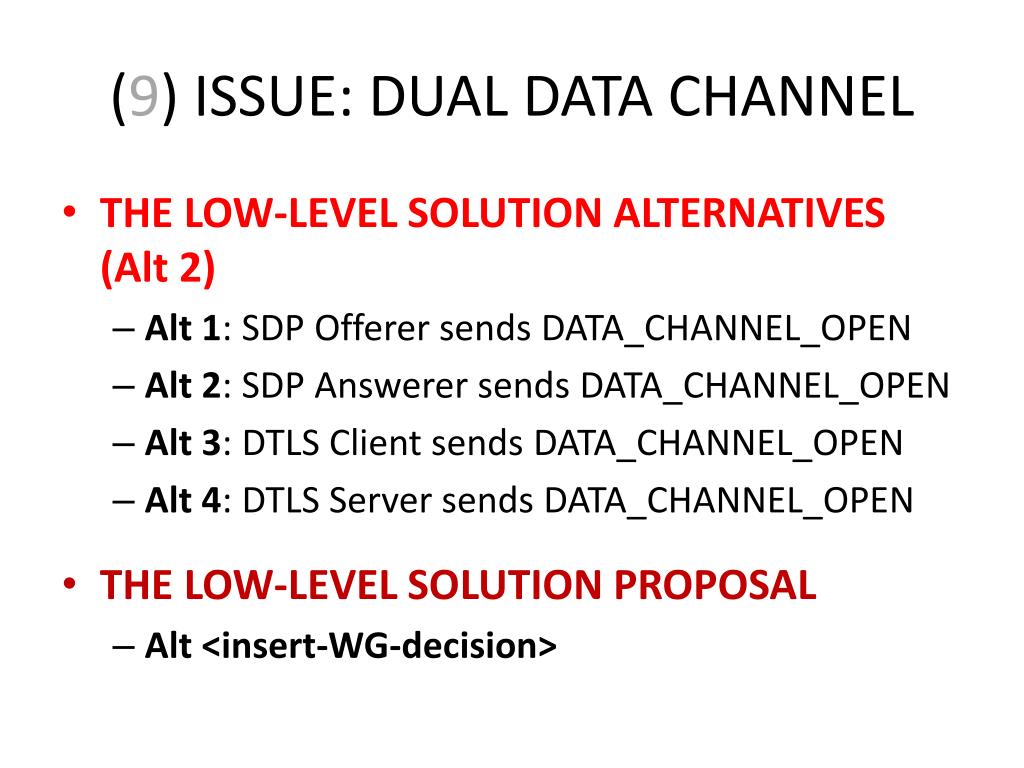 (9) ISSUE: DUAL DATA CHANNEL

• THE LOW-LEVEL SOLUTION ALTERNATIVES (Alt 2)
– Alt 1: SDP Offerer sends DATA_CHANNEL_OPEN
– Alt 2: SDP Answerer sends DATA_CHANNEL_OPEN
– Alt 3: DTLS Client sends DATA_CHANNEL_OPEN
– Alt 4: DTLS Server sends DATA_CHANNEL_OPEN

• THE LOW-LEVEL SOLUTION PROPOSAL
– Alt <insert-WG-decision>